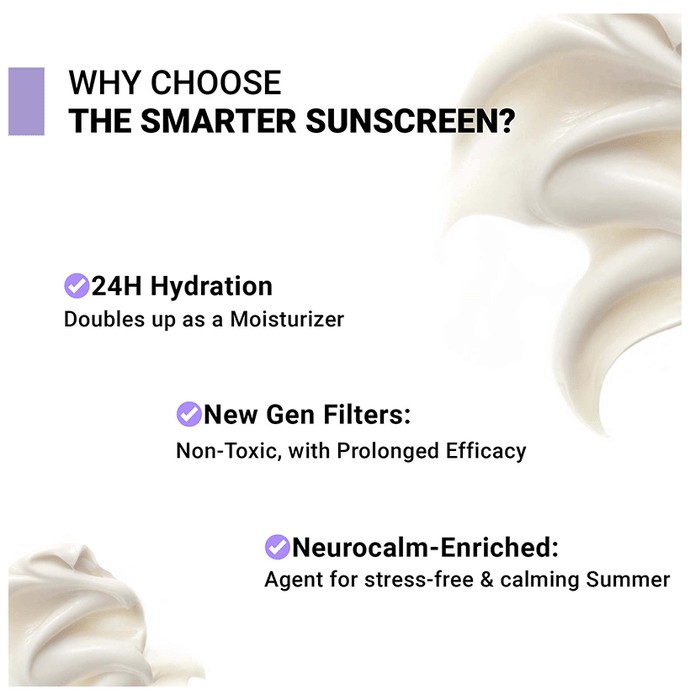 WHY CHOOSE
THE SMARTER SUNSCREEN?

24H Hydration
Doubles up as a Moisturizer

New Gen Filters:
Non-Toxic, with Prolonged Efficacy

Neurocalm-Enriched:
Agent for stress-free & calming Summer